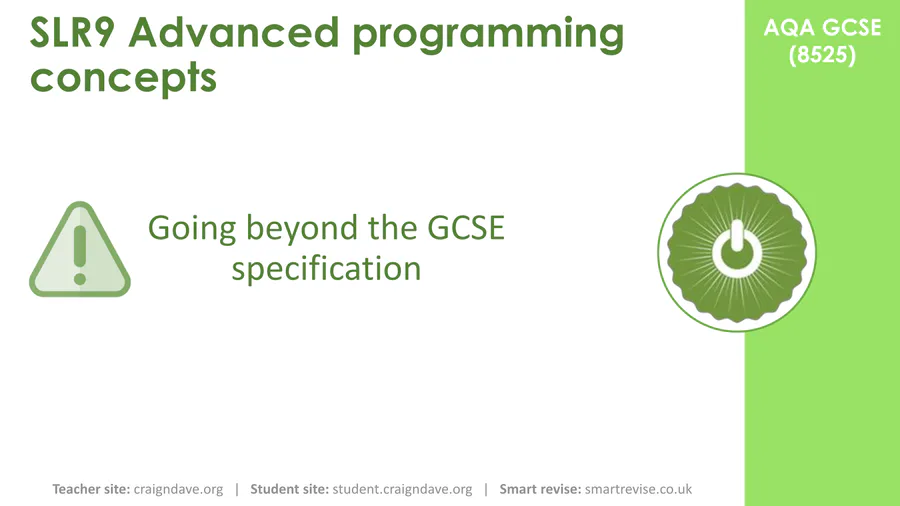 SLR9 Advanced programming concepts

AQA GCSE (8525)

Going beyond the GCSE specification

Teacher site: craigndave.org | Student site: student.craigndave.org | Smart revise: smartrevise.co.uk